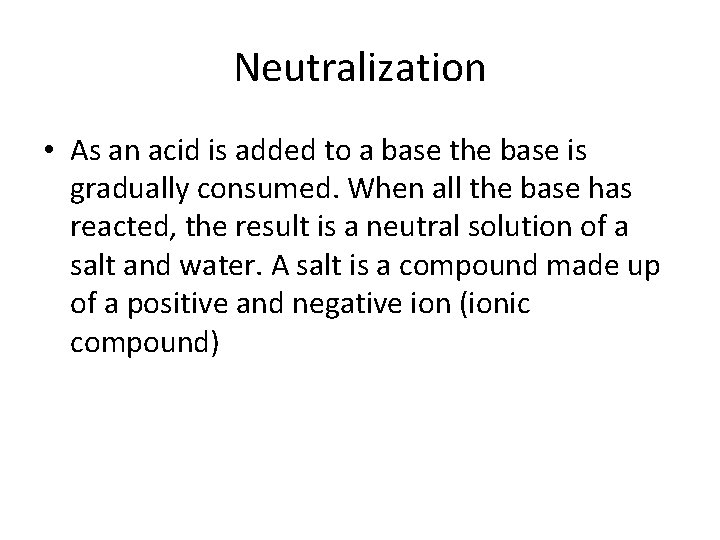 Neutralization

• As an acid is added to a base the base is gradually consumed. When all the base has reacted, the result is a neutral solution of a salt and water. A salt is a compound made up of a positive and negative ion (ionic compound)